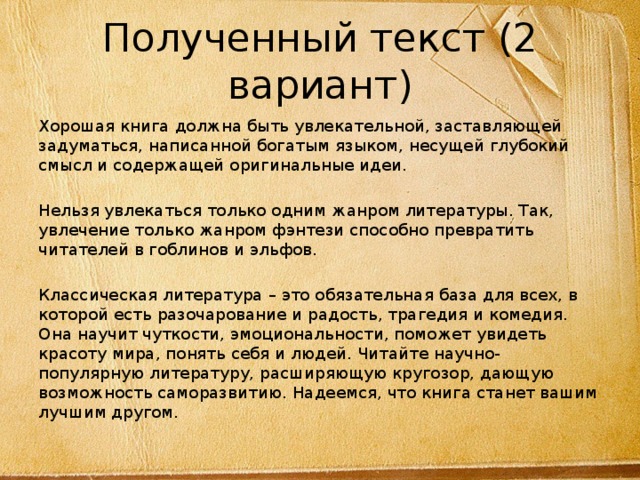 Полученный текст (2 вариант)

Хорошая книга должна быть увлекательной, заставляющей задуматься, написанной богатым языком, несущей глубокий смысл и содержащей оригинальные идеи.

Нельзя увлекаться только одним жанром литературы. Так, увлечение только жанром фэнтези способно превратить читателей в гоблинов и эльфов.

Классическая литература – это обязательная база для всех, в которой есть разочарование и радость, трагедия и комедия. Она научит чуткости, эмоциональности, поможет увидеть красоту мира, понять себя и людей. Читайте научно-популярную литературу, расширяющую кругозор, дающую возможность саморазвитию. Надеемся, что книга станет вашим лучшим другом.